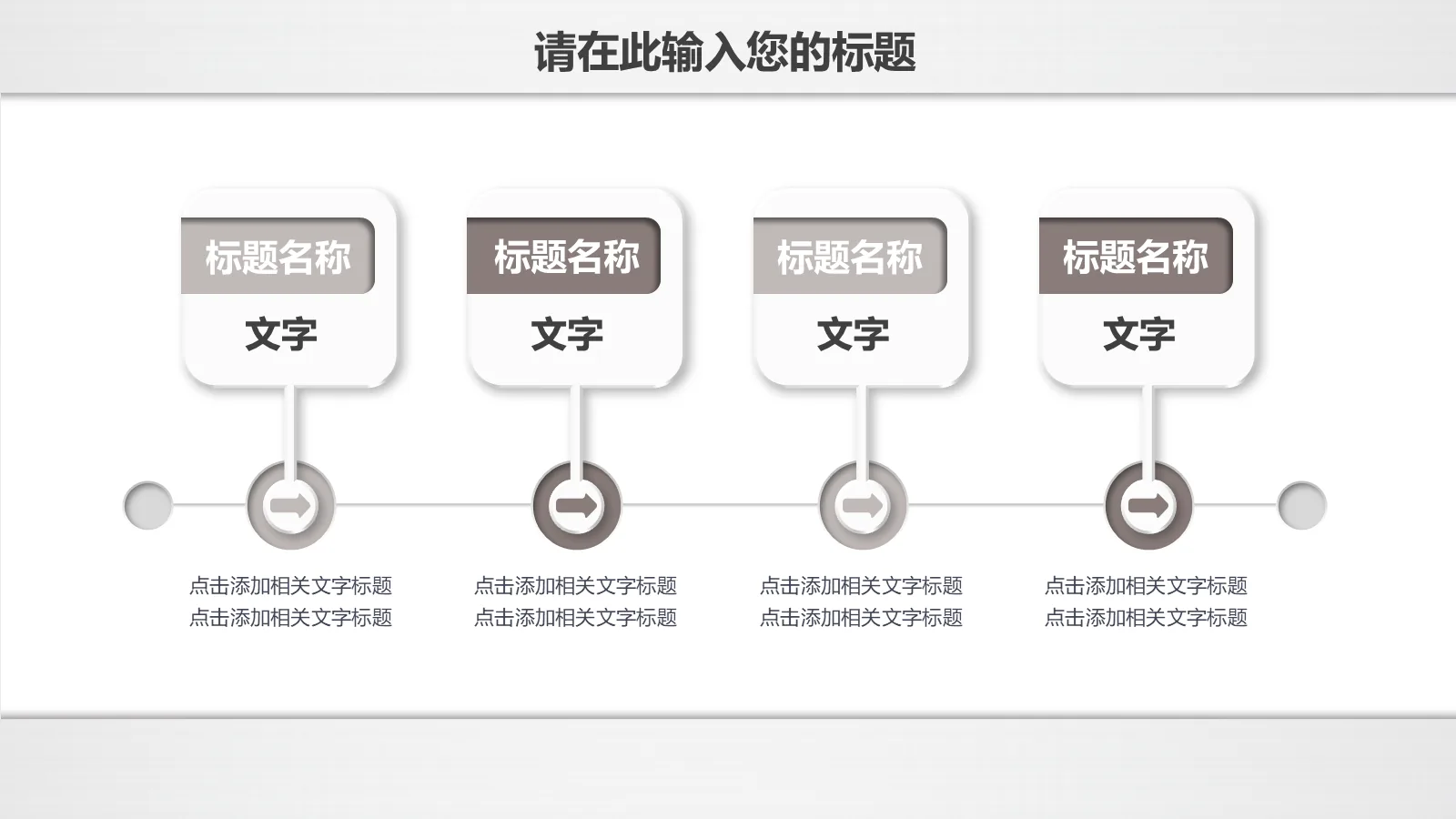 请在此输入您的标题

标题名称

文字

点击添加相关文字标题
点击添加相关文字标题

标题名称

文字

点击添加相关文字标题
点击添加相关文字标题

标题名称

文字

点击添加相关文字标题
点击添加相关文字标题

标题名称

文字

点击添加相关文字标题
点击添加相关文字标题